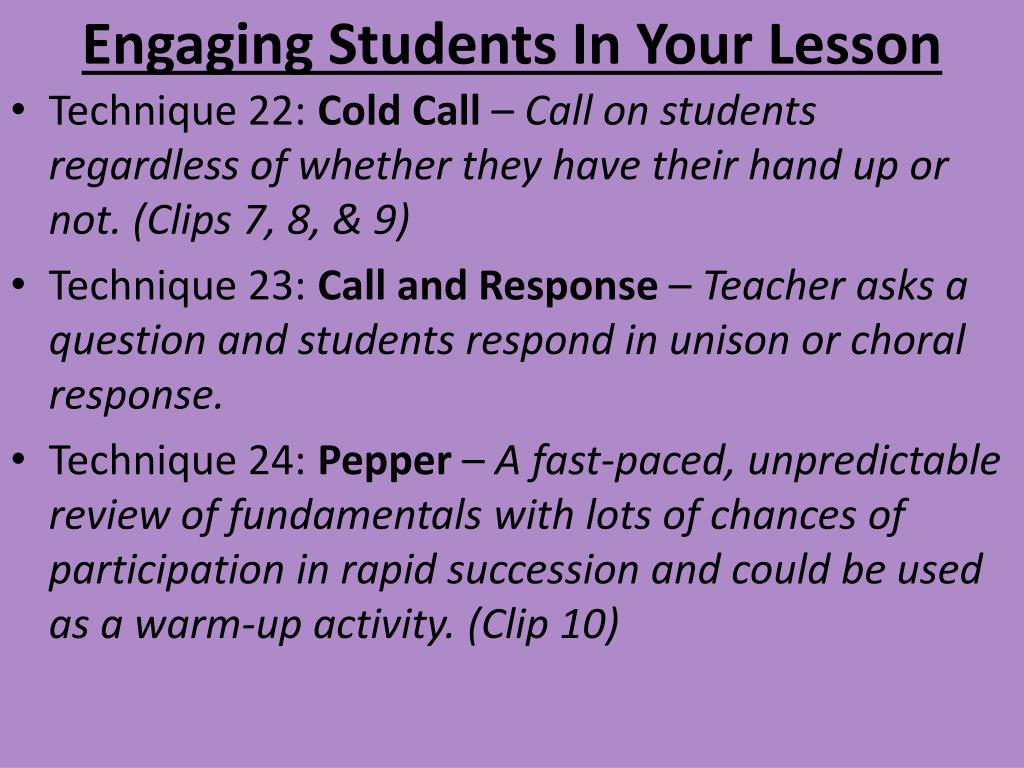 Engaging Students In Your Lesson

• Technique 22: Cold Call – Call on students regardless of whether they have their hand up or not. (Clips 7, 8, & 9)

• Technique 23: Call and Response – Teacher asks a question and students respond in unison or choral response.

• Technique 24: Pepper – A fast-paced, unpredictable review of fundamentals with lots of chances of participation in rapid succession and could be used as a warm-up activity. (Clip 10)